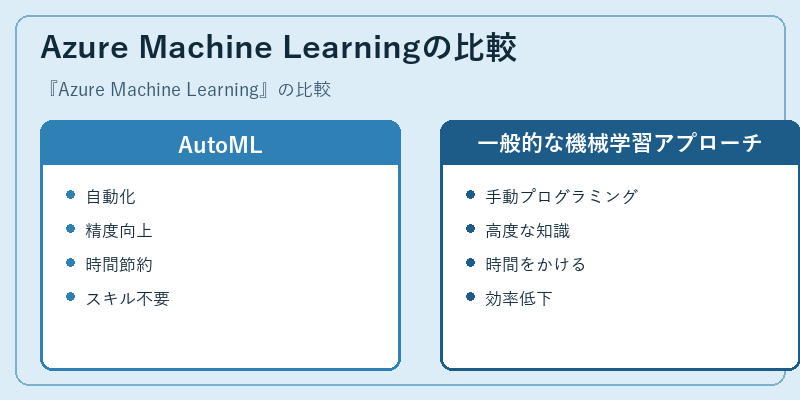 Azure Machine Learningの比較

『Azure Machine Learning』の比較

AutoML

- 自動化
- 精度向上
- 時間節約
- スキル不要

一般的な機械学習アプローチ

- 手動プログラミング
- 高度な知識
- 時間をかける
- 効率低下